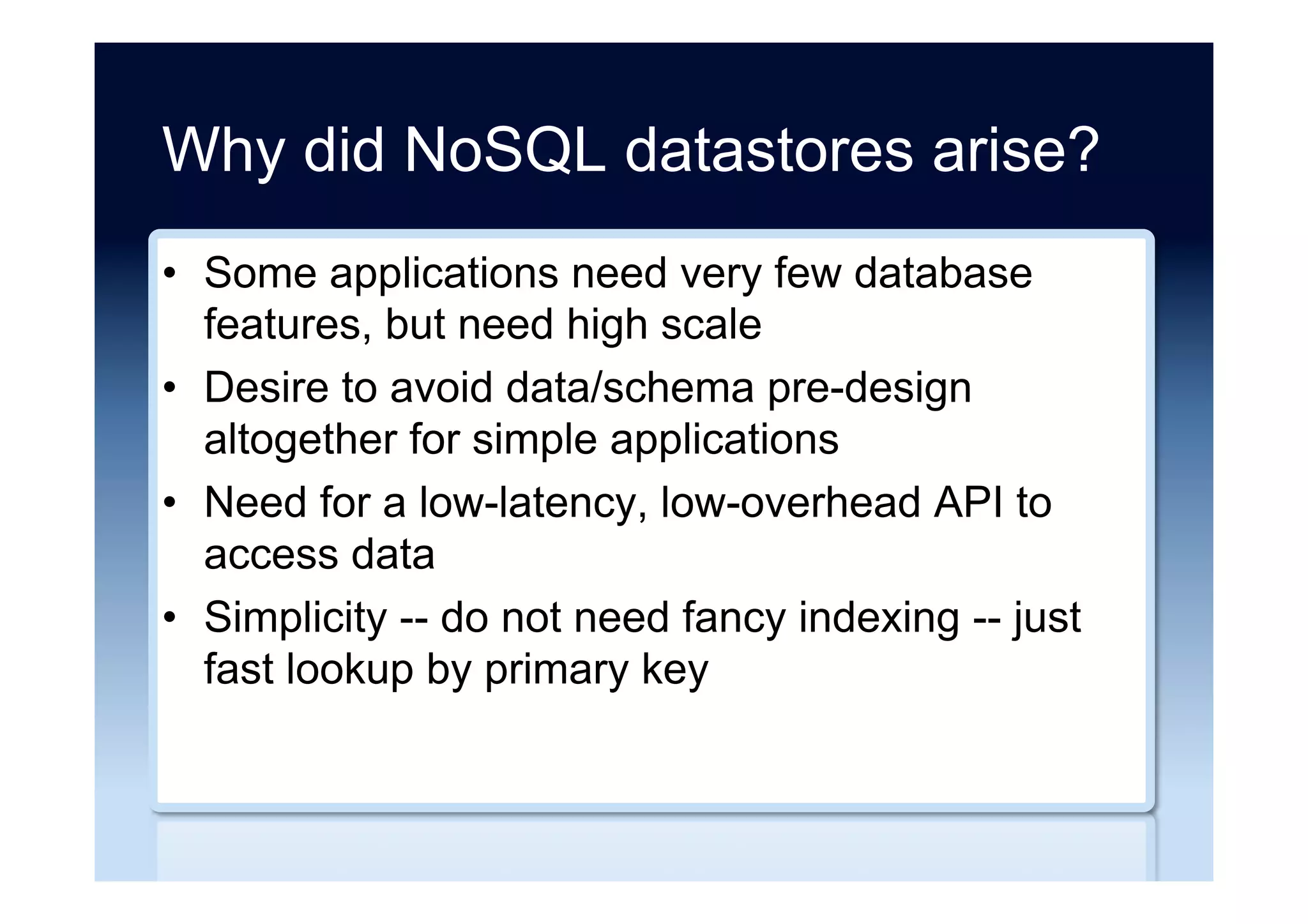 Why did NoSQL datastores arise?

• Some applications need very few database features, but need high scale
• Desire to avoid data/schema pre-design altogether for simple applications
• Need for a low-latency, low-overhead API to access data
• Simplicity -- do not need fancy indexing -- just fast lookup by primary key